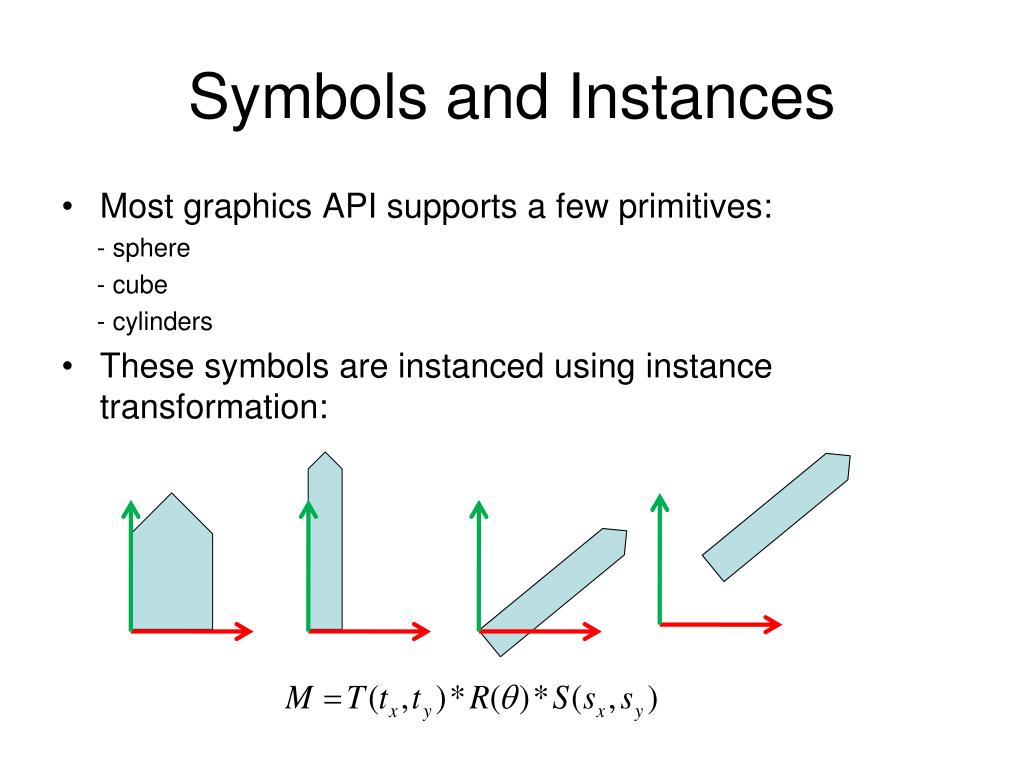 Symbols and Instances

• Most graphics API supports a few primitives:
- sphere
- cube
- cylinders

• These symbols are instanced using instance transformation:

$M = T(t_x, t_y) * R(\theta) * S(s_x, s_y)$